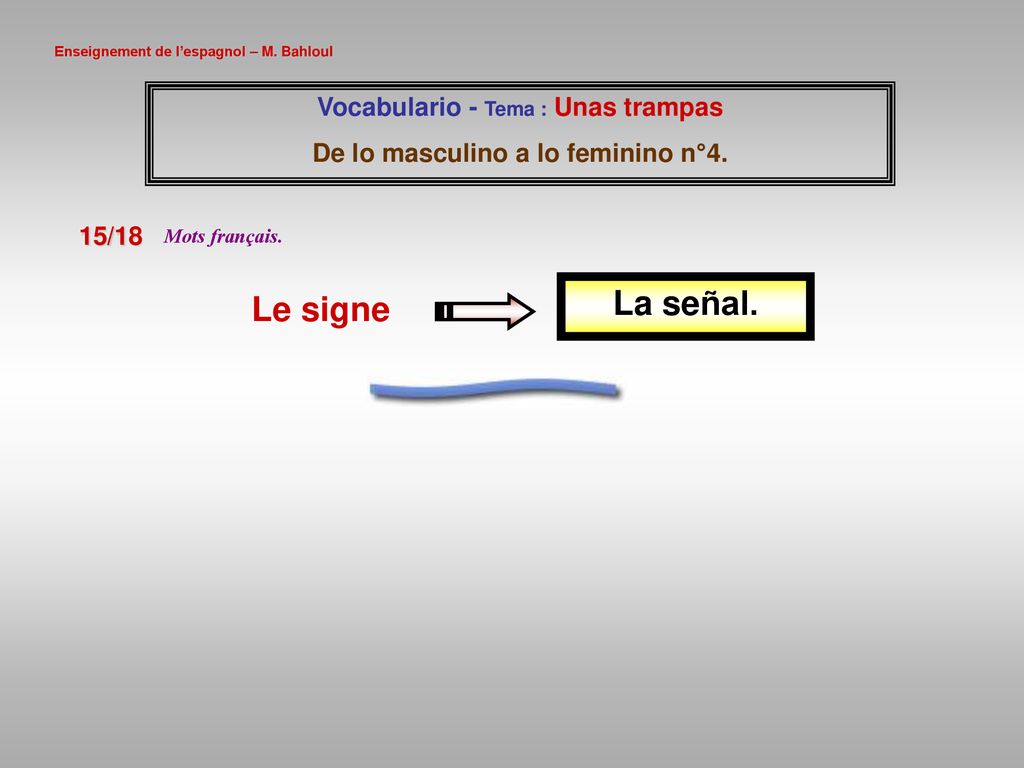 Enseignement de l'espagnol – M. Bahloul

Vocabulario - Tema : Unas trampas
De lo masculino a lo feminino n°4.

15/18 Mots français.

Le signe

La señal.